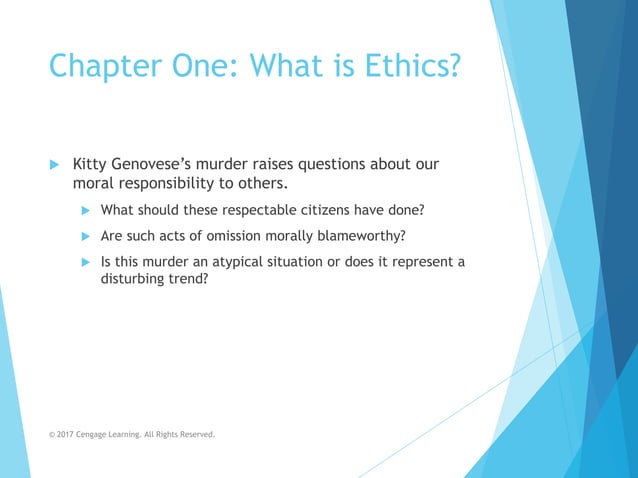 Chapter One: What is Ethics?

Kitty Genovese's murder raises questions about our moral responsibility to others.

What should these respectable citizens have done?

Are such acts of omission morally blameworthy?

Is this murder an atypical situation or does it represent a disturbing trend?

© 2017 Cengage Learning. All Rights Reserved.